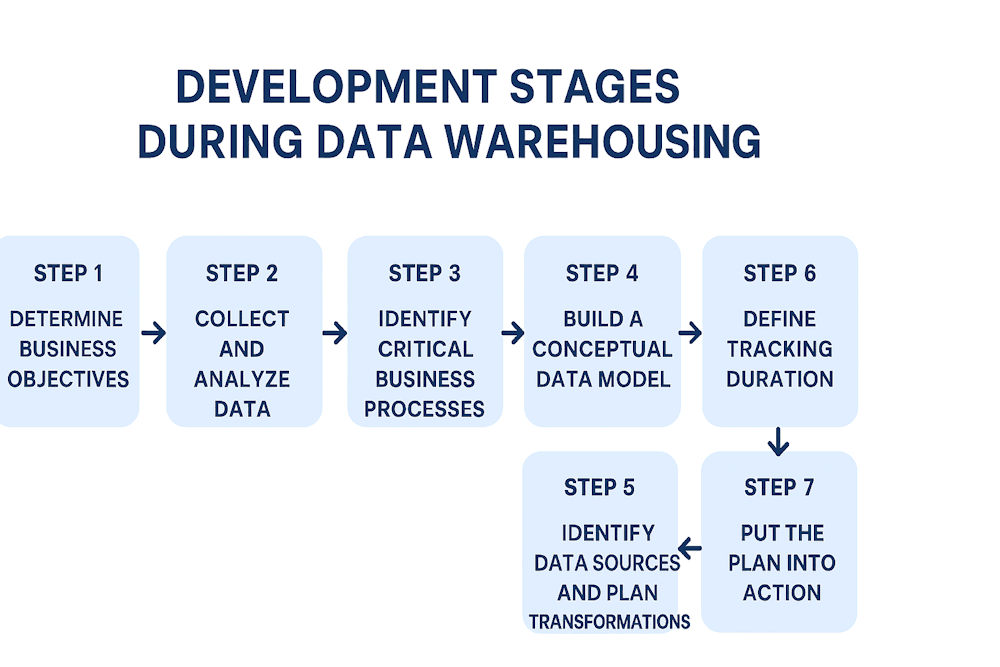 DEVELOPMENT STAGES DURING DATA WAREHOUSING

STEP 1
DETERMINE BUSINESS OBJECTIVES

STEP 2
COLLECT AND ANALYZE DATA

STEP 3
IDENTIFY CRITICAL BUSINESS PROCESSES

STEP 4
BUILD A CONCEPTUAL DATA MODEL

STEP 6
DEFINE TRACKING DURATION

STEP 7
PUT THE PLAN INTO ACTION

STEP 5
IDENTIFY DATA SOURCES AND PLAN TRANSFORMATIONS